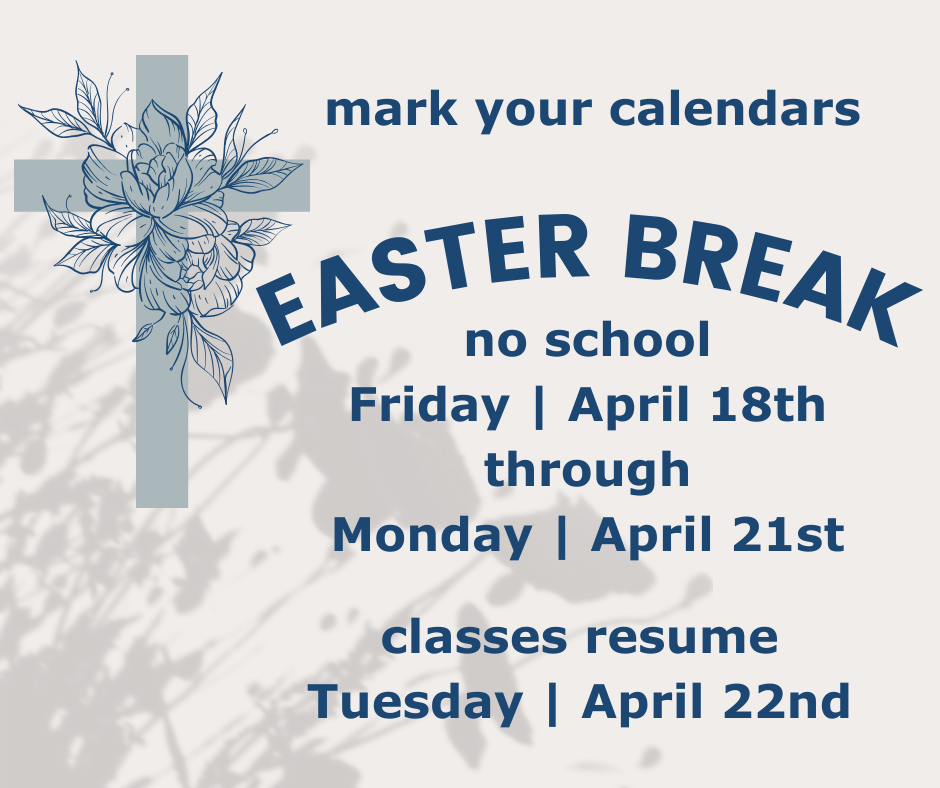 mark your calendars

EASTER BREAK

no school
Friday | April 18th
through
Monday | April 21st

classes resume
Tuesday | April 22nd